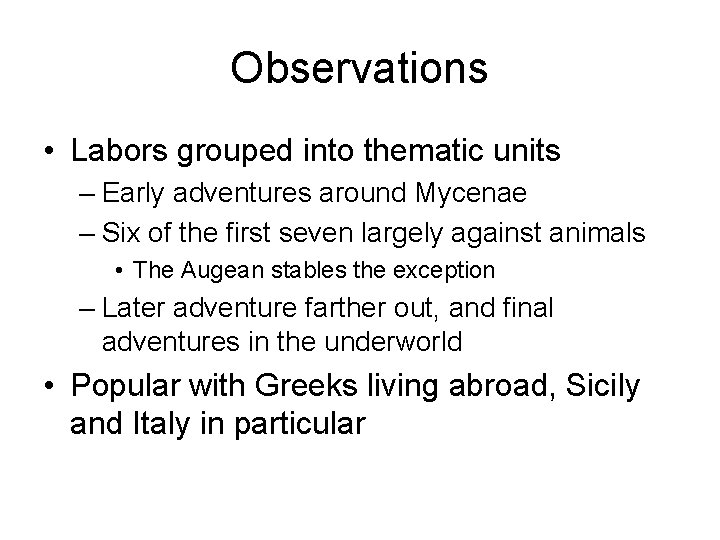 Observations

• Labors grouped into thematic units
– Early adventures around Mycenae
– Six of the first seven largely against animals
• The Augean stables the exception
– Later adventure farther out, and final adventures in the underworld

• Popular with Greeks living abroad, Sicily and Italy in particular